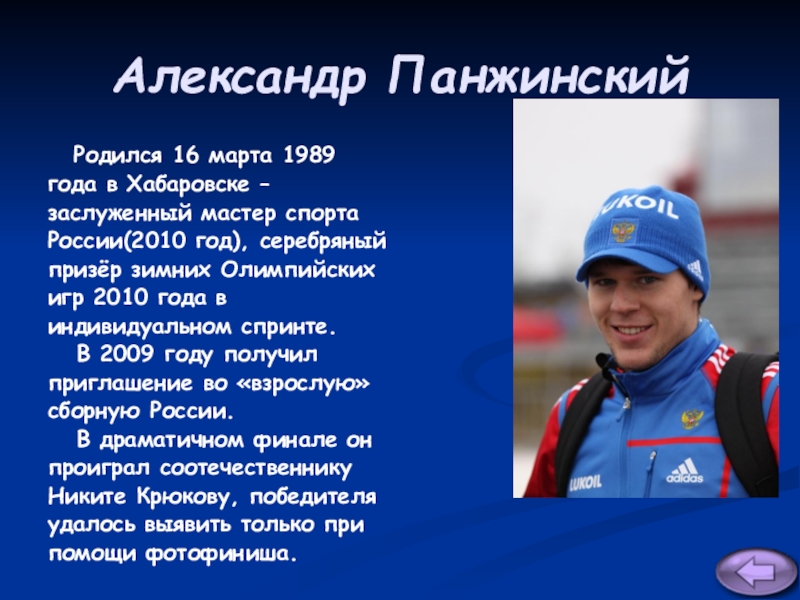 Александр Панжинский

Родился 16 марта 1989 года в Хабаровске – заслуженный мастер спорта России(2010 год), серебряный призёр зимних Олимпийских игр 2010 года в индивидуальном спринте.

В 2009 году получил приглашение во «взрослую» сборную России.

В драматичном финале он проиграл соотечественнику Никите Крюкову, победителя удалось выявить только при помощи фотофиниша.

LUKOIL

LUKOIL

adidas